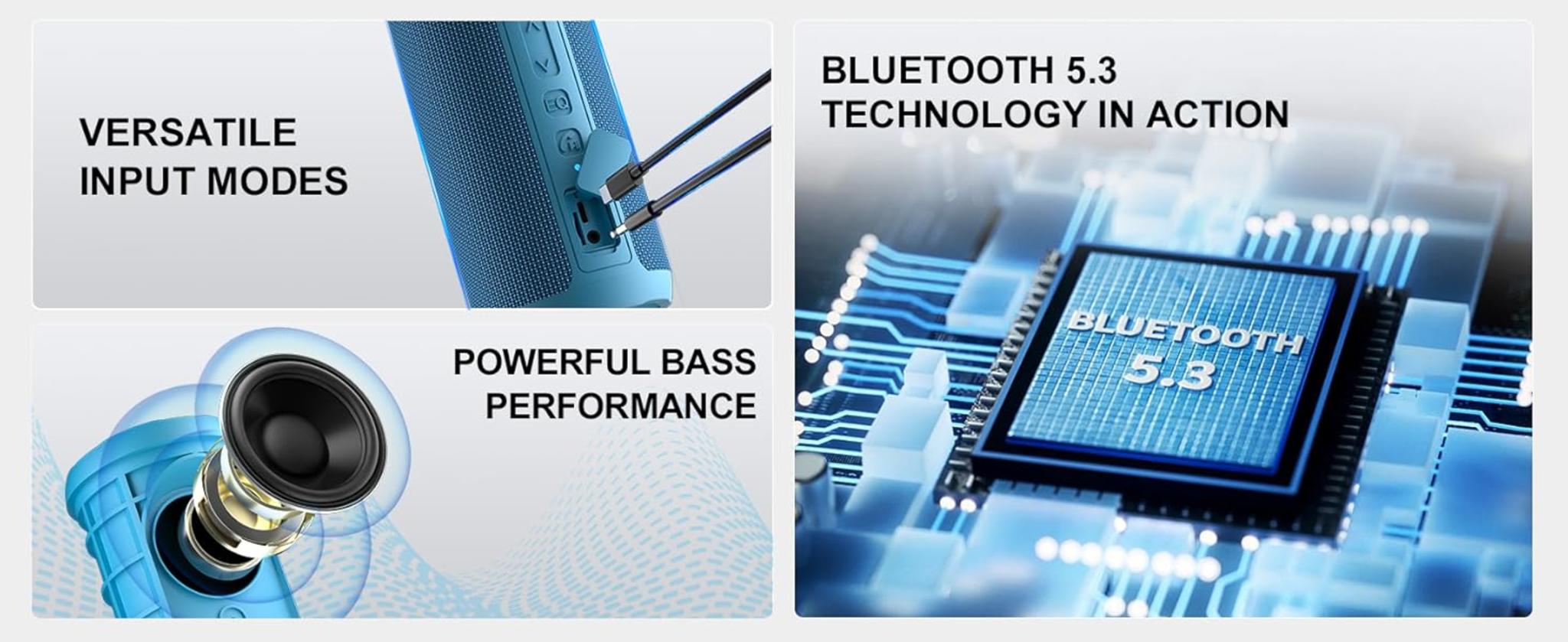 VERSATILE INPUT MODES

EQ

POWERFUL BASS PERFORMANCE

BLUETOOTH 5.3 TECHNOLOGY IN ACTION

BLUETOOTH 5.3